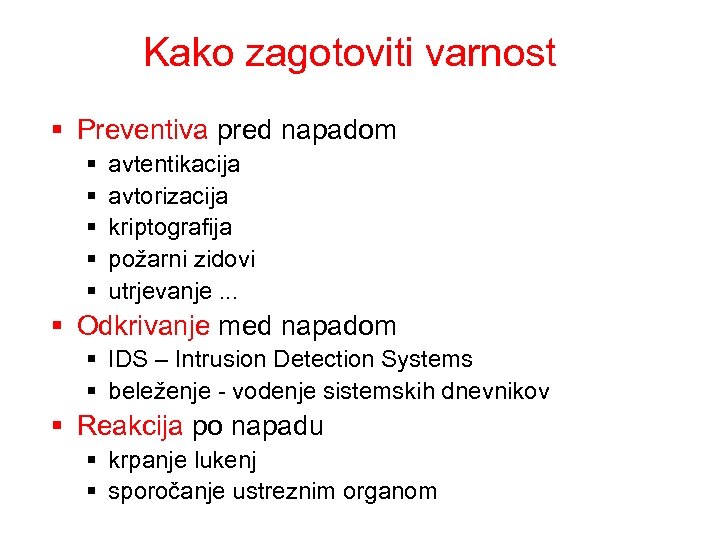 Kako zagotoviti varnost

▪ Preventiva pred napadom
 ▪ avtentikacija
 ▪ avtorizacija
 ▪ kriptografija
 ▪ požarni zidovi
 ▪ utrjevanje ...
▪ Odkrivanje med napadom
 ▪ IDS – Intrusion Detection Systems
 ▪ beleženje - vodenje sistemskih dnevnikov
▪ Reakcija po napadu
 ▪ krpanje lukenj
 ▪ sporočanje ustreznim organom